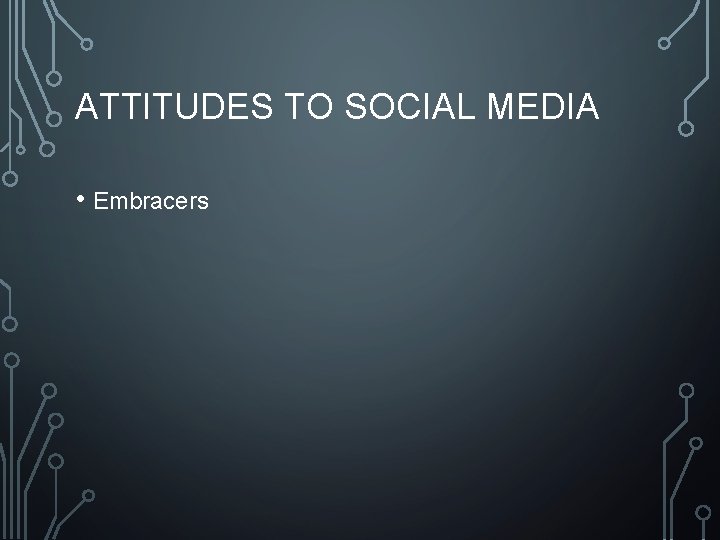 ATTITUDES TO SOCIAL MEDIA

• Embracers